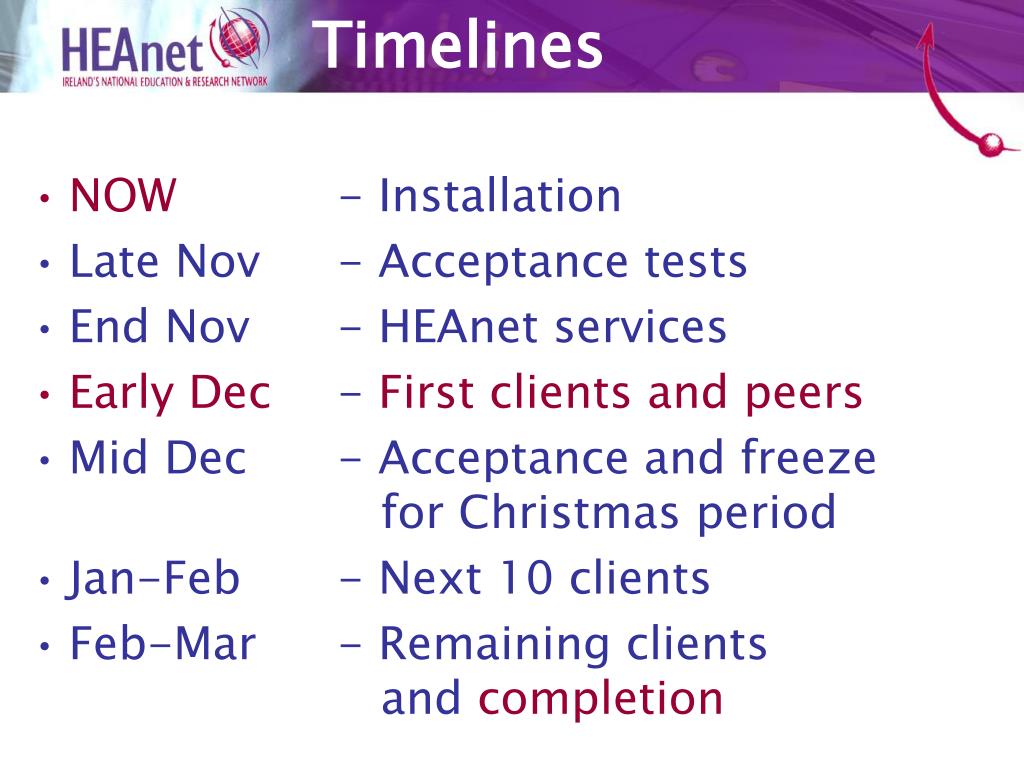 HEAnet
IRELAND'S NATIONAL EDUCATION & RESEARCH NETWORK

Timelines

• NOW - Installation
• Late Nov - Acceptance tests
• End Nov - HEAnet services
• Early Dec - First clients and peers
• Mid Dec - Acceptance and freeze for Christmas period
• Jan-Feb - Next 10 clients
• Feb-Mar - Remaining clients and completion